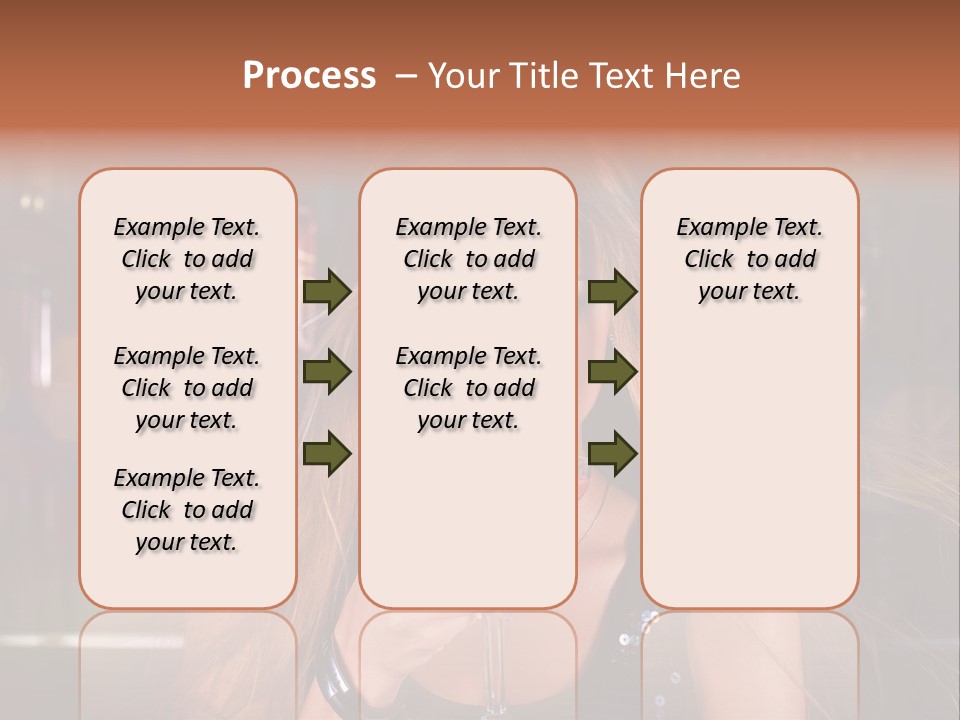 Process – Your Title Text Here

Example Text. Click to add your text.

Example Text. Click to add your text.

Example Text. Click to add your text.

Example Text. Click to add your text.

Example Text. Click to add your text.

Example Text. Click to add your text.